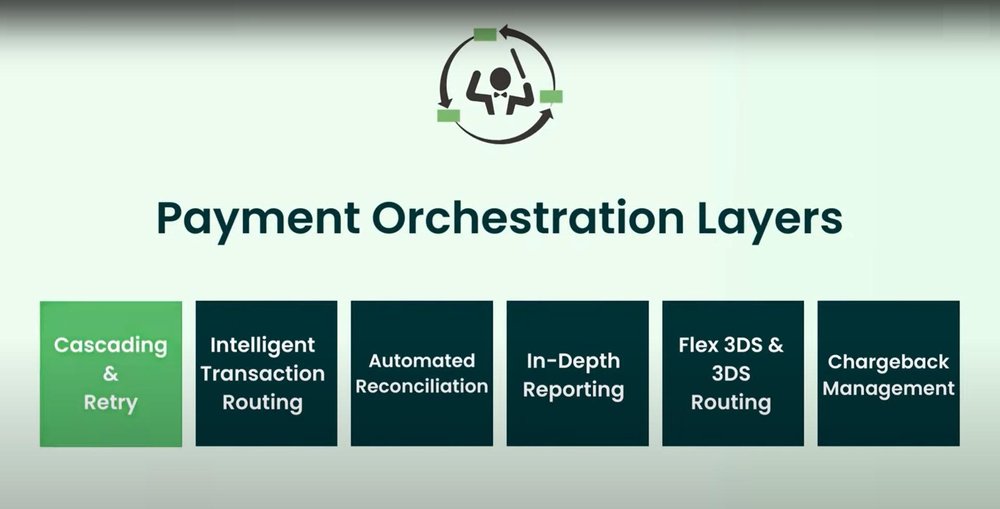 Payment Orchestration Layers

Cascading & Retry

Intelligent Transaction Routing

Automated Reconciliation

In-Depth Reporting

Flex 3DS & 3DS Routing

Chargeback Management